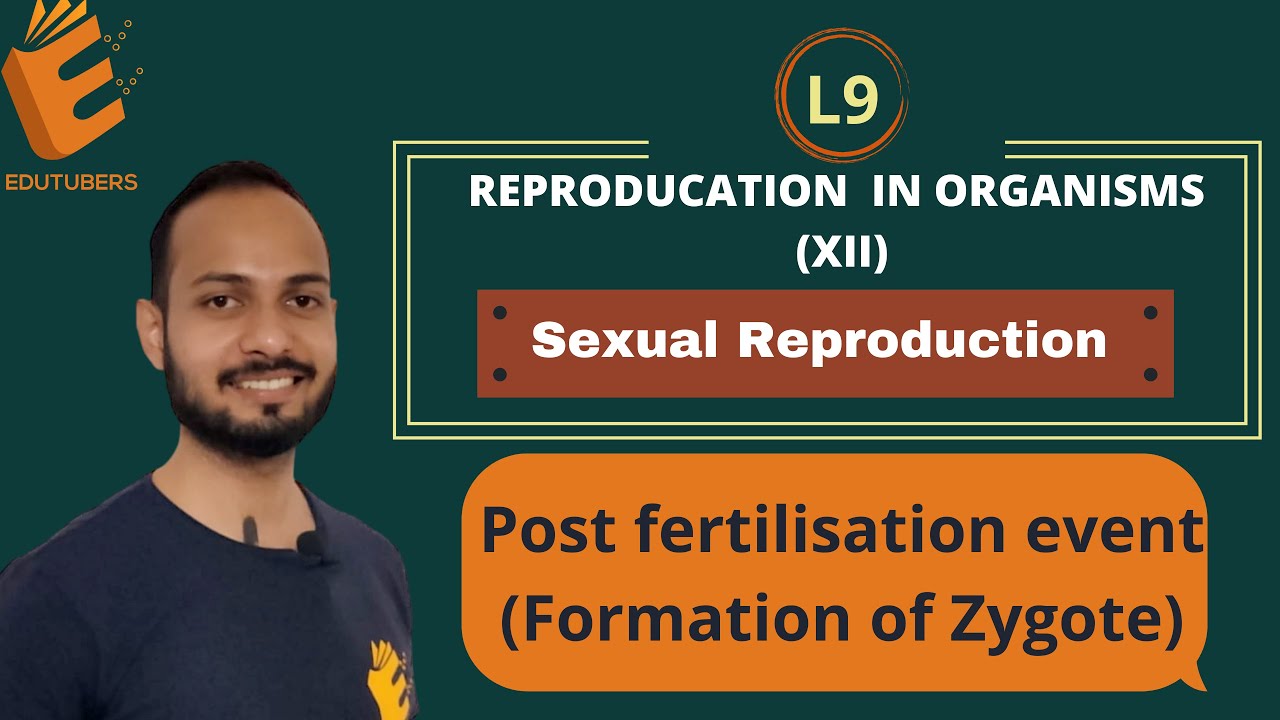 EDUTUBERS

L9

REPRODUCATION IN ORGANISMS (XII)

Sexual Reproduction

Post fertilisation event (Formation of Zygote)